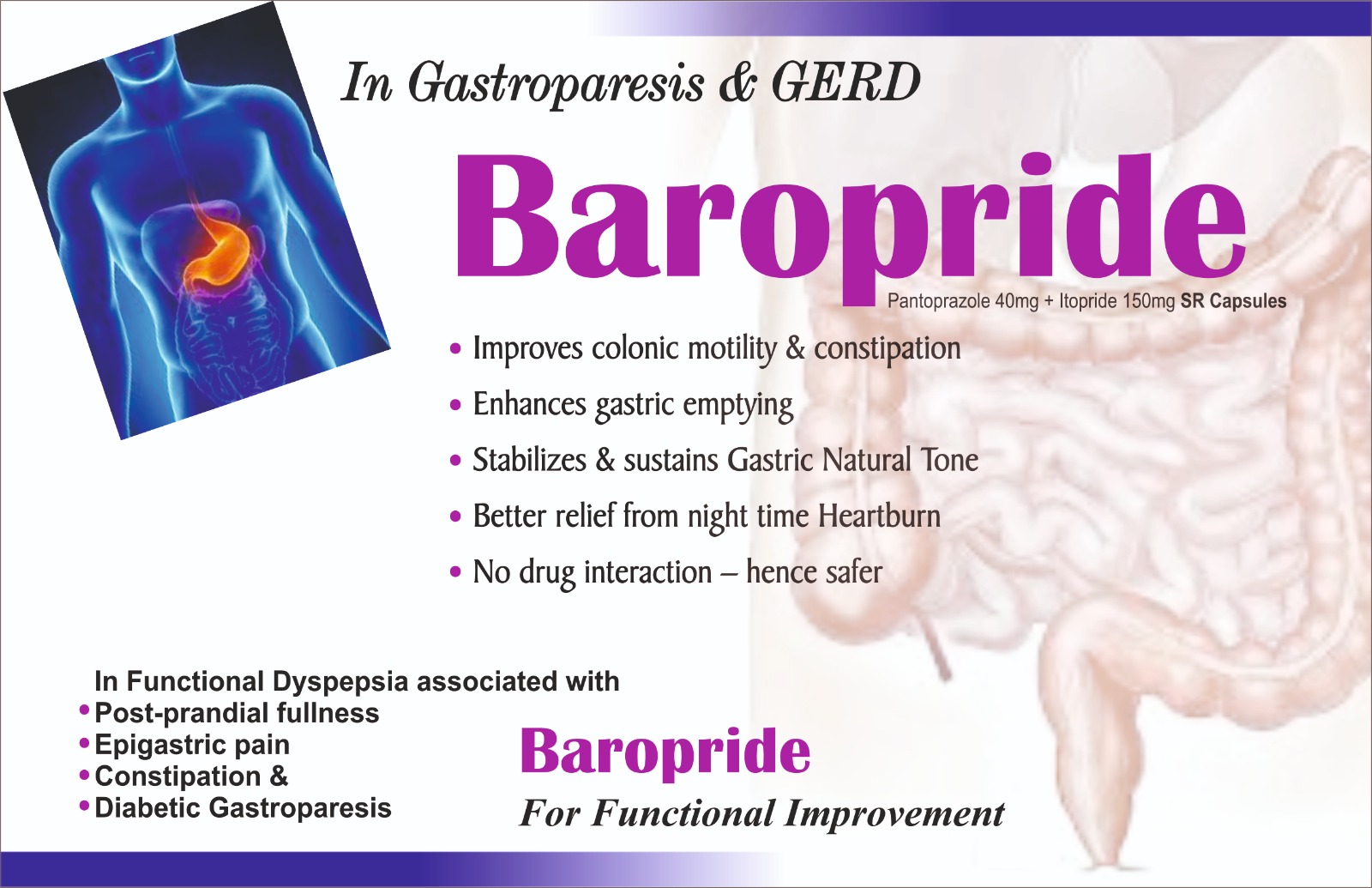 In Gastroparesis & GERD

Baropride

Pantoprazole 40mg + Itopride 150mg SR Capsules

• Improves colonic motility & constipation
• Enhances gastric emptying
• Stabilizes & sustains Gastric Natural Tone
• Better relief from night time Heartburn
• No drug interaction – hence safer

In Functional Dyspepsia associated with
• Post-prandial fullness
• Epigastric pain
• Constipation &
• Diabetic Gastroparesis

Baropride

For Functional Improvement